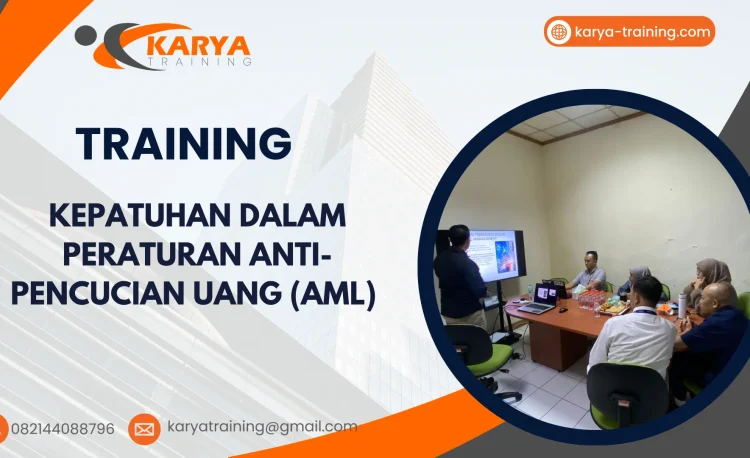 KARYA
TRAINING

karya-training.com

TRAINING

KEPATUHAN DALAM PERATURAN ANTI-PENCUCIAN UANG (AML)

082144088796

karyatraining@gmail.com